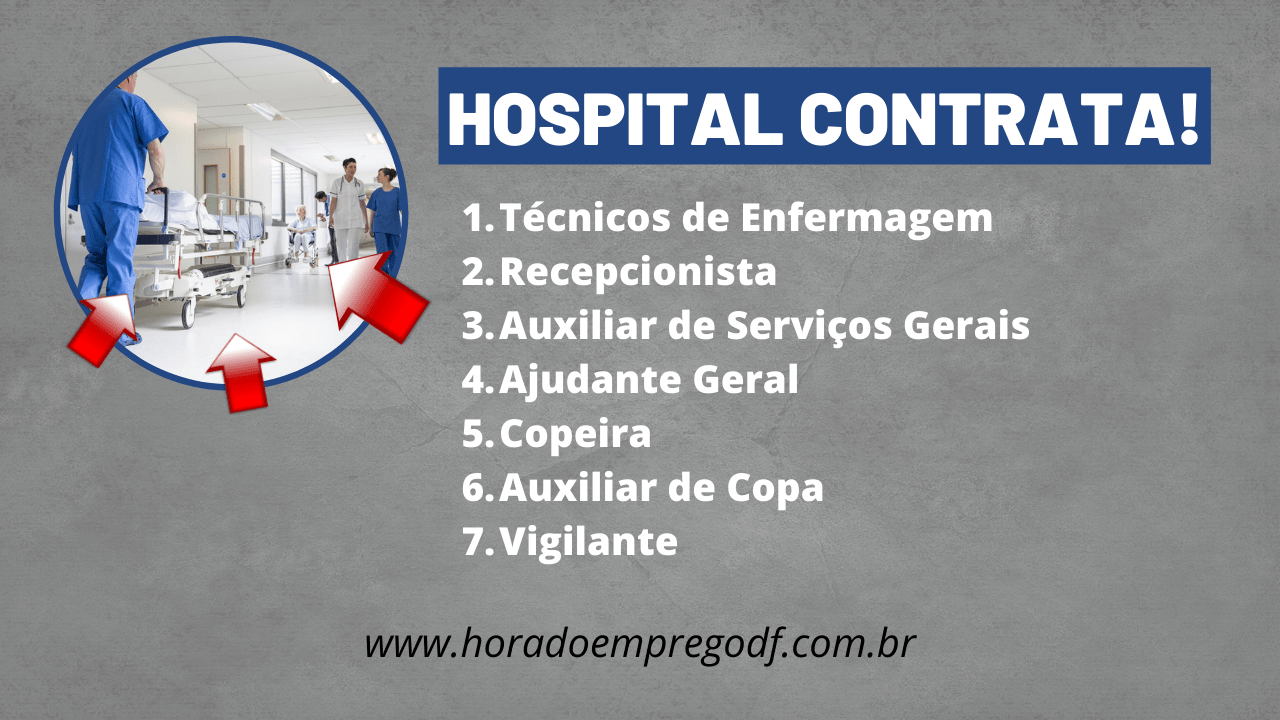 HOSPITAL CONTRATA!

1. Técnicos de Enfermagem
2. Recepcionista
3. Auxiliar de Serviços Gerais
4. Ajudante Geral
5. Copeira
6. Auxiliar de Copa
7. Vigilante

www.horadoempregodf.com.br